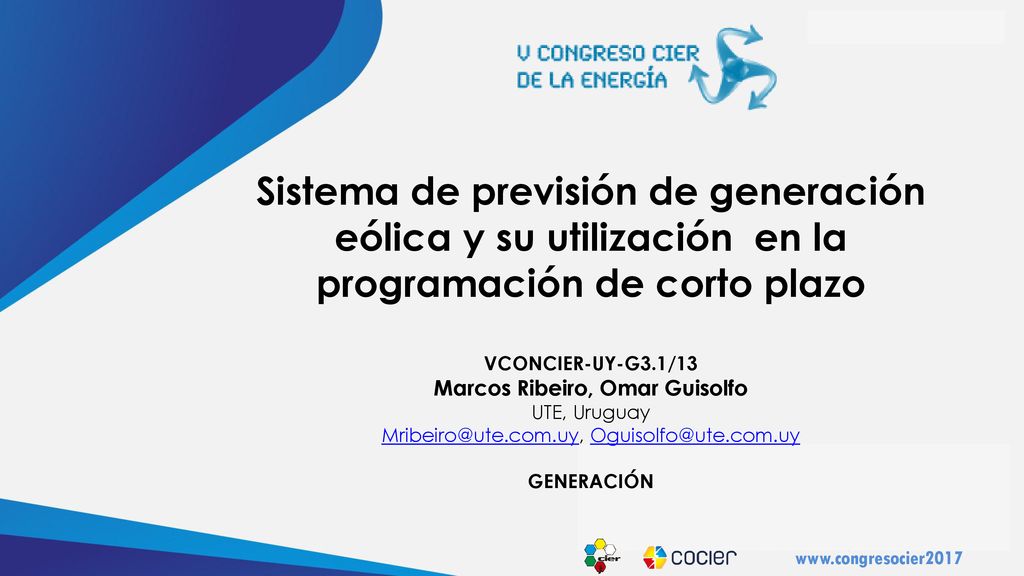 V CONGRESO CIER
DE LA ENERGÍA

Sistema de previsión de generación eólica y su utilización en la programación de corto plazo

VCONCIER-UY-G3.1/13
Marcos Ribeiro, Omar Guisolfo
UTE, Uruguay
Mribeiro@ute.com.uy, Oguisolfo@ute.com.uy

GENERACIÓN

cier
cocier
www.congresocier2017